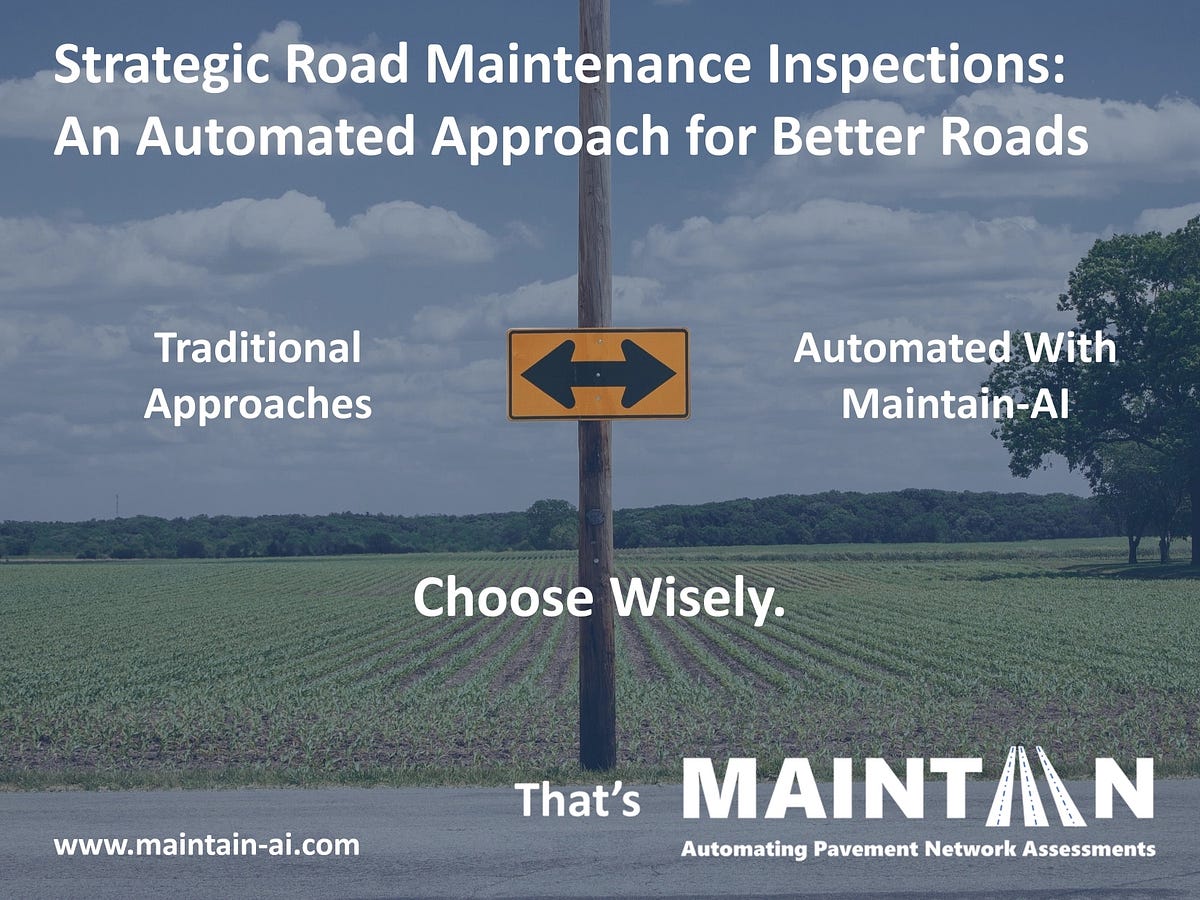 Strategic Road Maintenance Inspections: An Automated Approach for Better Roads

Traditional Approaches

Automated With Maintain-AI

Choose Wisely.

That's MAINTAIN

Automating Pavement Network Assessments

www.maintain-ai.com